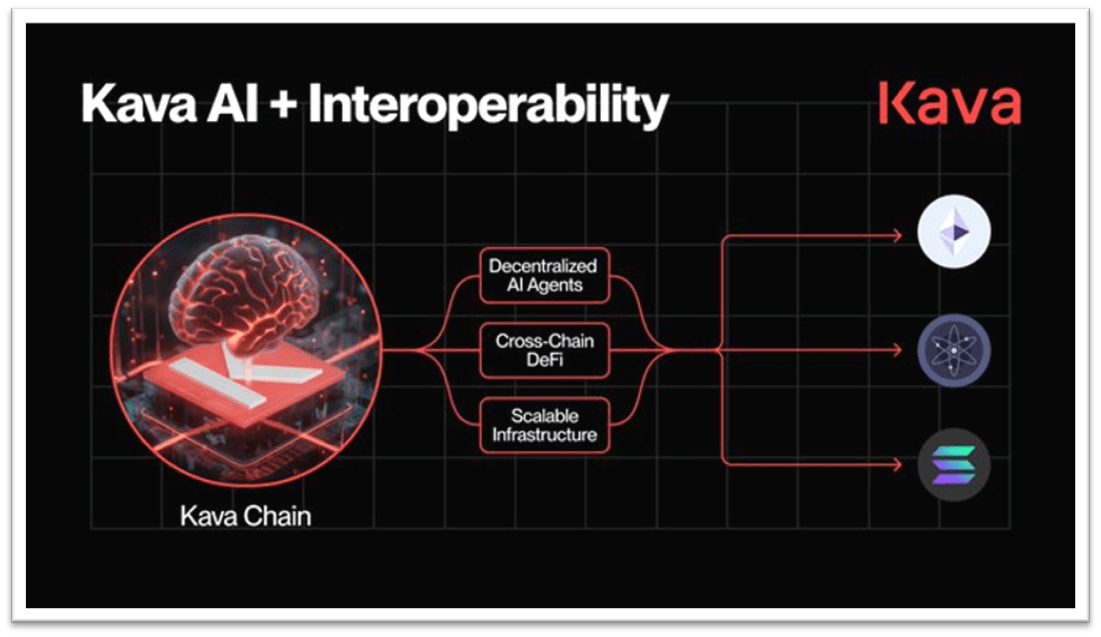 Kava AI + Interoperability

Kava

Decentralized AI Agents

Cross-Chain DeFi

Scalable Infrastructure

Kava Chain